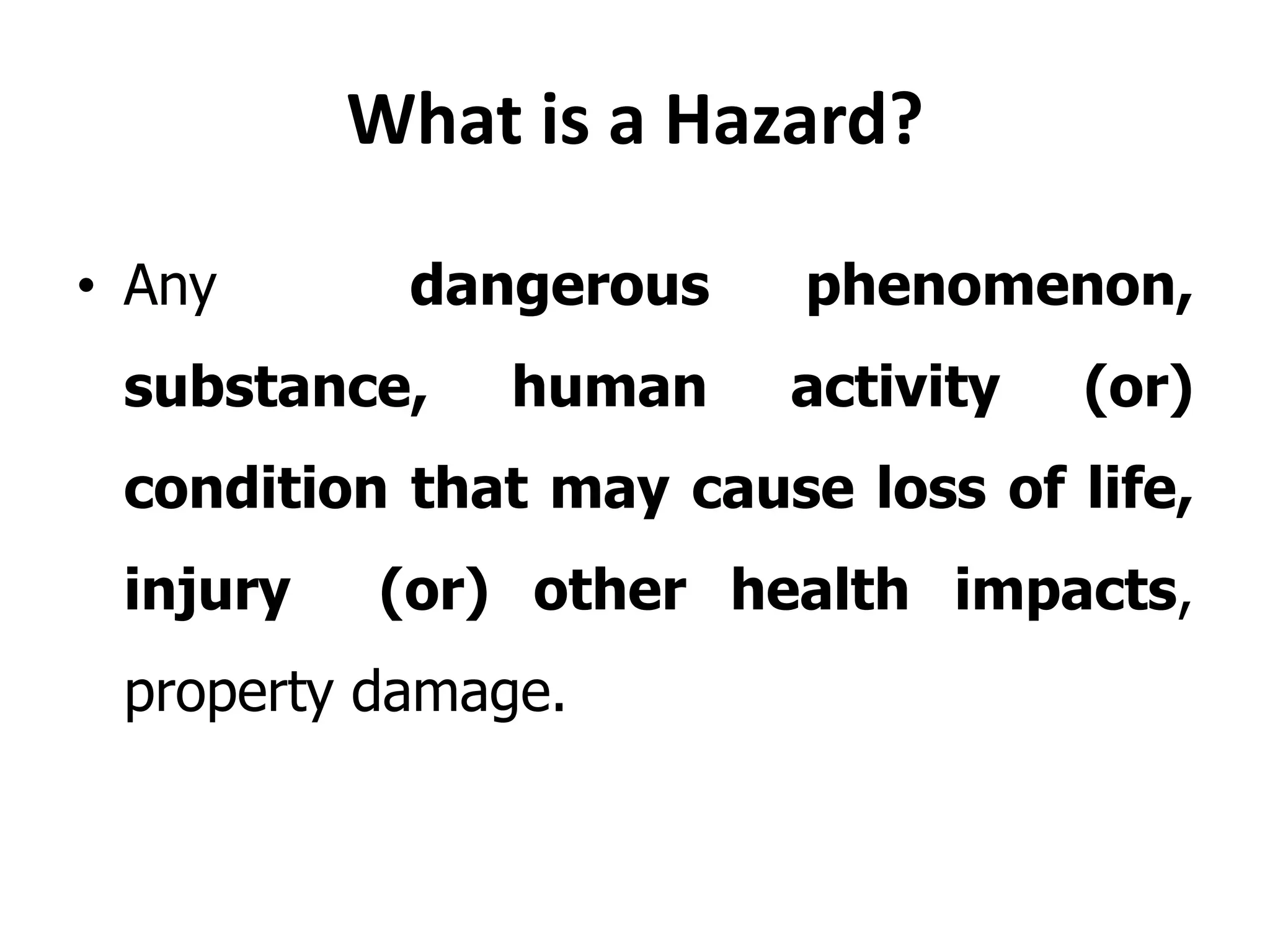 What is a Hazard?

• Any dangerous phenomenon, substance, human activity (or) condition that may cause loss of life, injury (or) other health impacts, property damage.